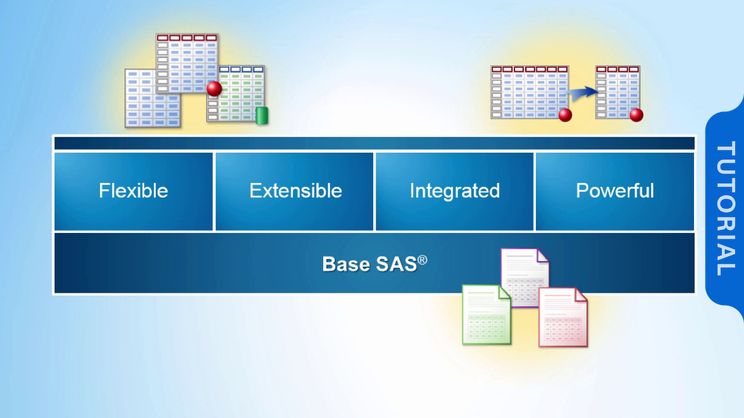 Flexible
Extensible
Integrated
Powerful
Base SAS®
TUTORIAL